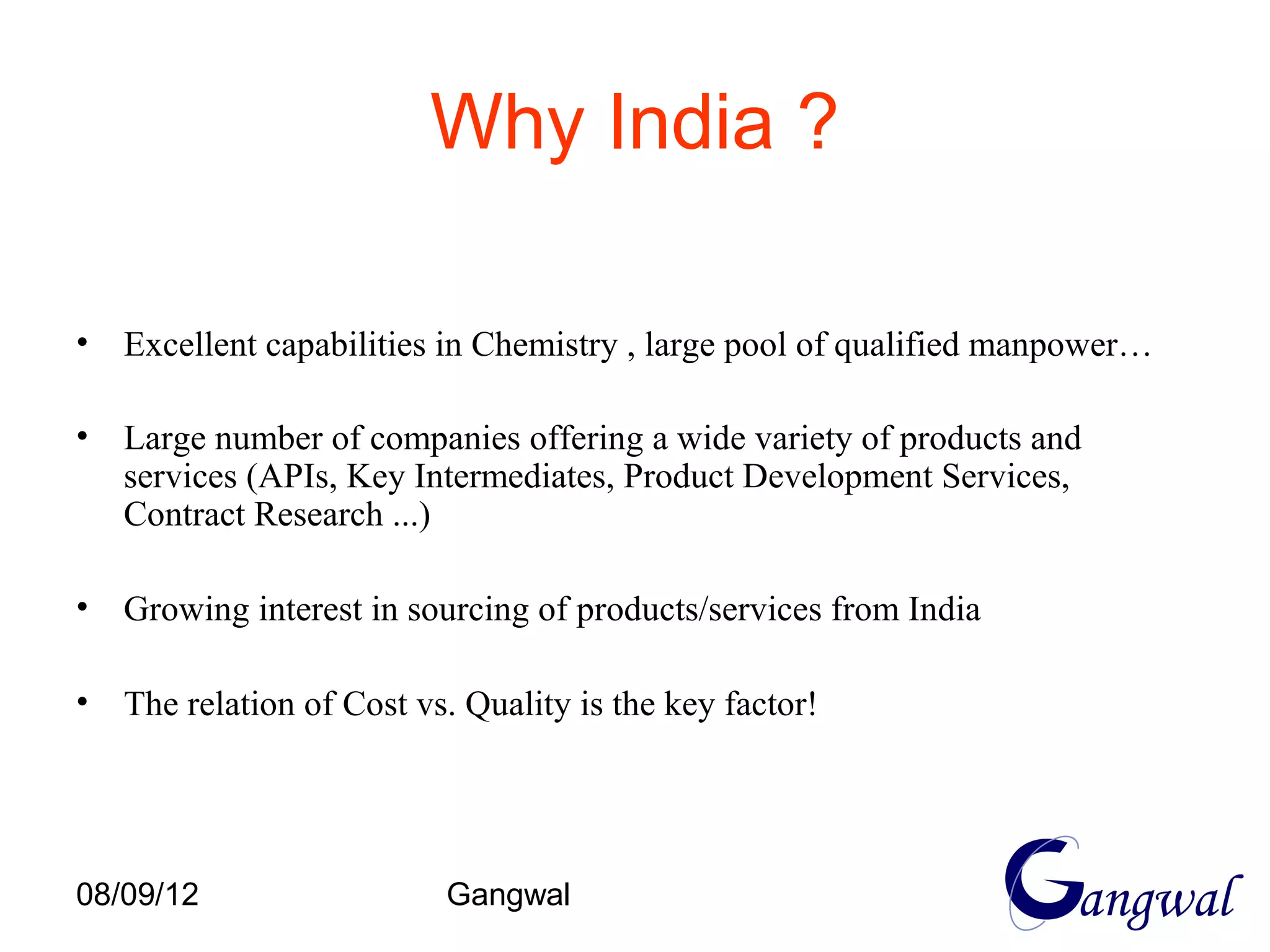 Why India ?

• Excellent capabilities in Chemistry , large pool of qualified manpower…

• Large number of companies offering a wide variety of products and services (APIs, Key Intermediates, Product Development Services, Contract Research ...)

• Growing interest in sourcing of products/services from India

• The relation of Cost vs. Quality is the key factor!

08/09/12

Gangwal

Gangwal